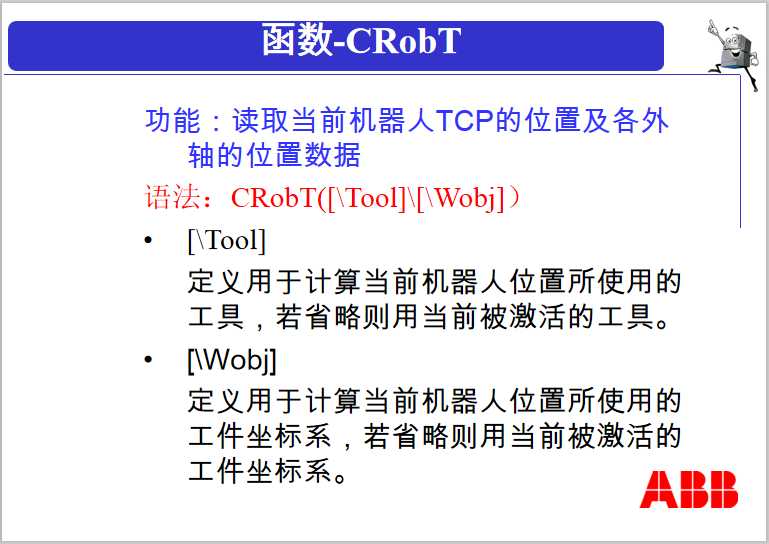 函数-CRobT

功能：读取当前机器人TCP的位置及各外轴的位置数据

语法：CRobT([\Tool]\[\Wobj]）

• [\Tool]
定义用于计算当前机器人位置所使用的工具，若省略则用当前被激活的工具。

• [\Wobj]
定义用于计算当前机器人位置所使用的工件坐标系，若省略则用当前被激活的工件坐标系。

ABB